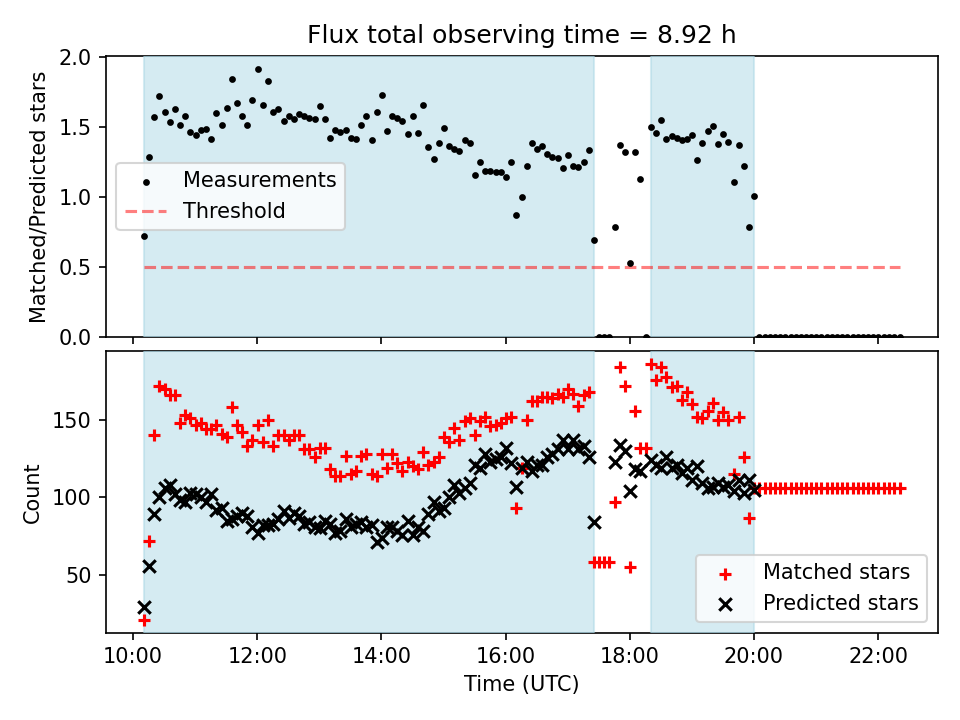 Flux total observing time = 8.92 h

Matched/Predicted stars

2.0
1.5
1.0
0.5
0.0

Measurements
Threshold

Count

150
100
50

Matched stars
Predicted stars

10:00
12:00
14:00
16:00
18:00
20:00
22:00

Time (UTC)